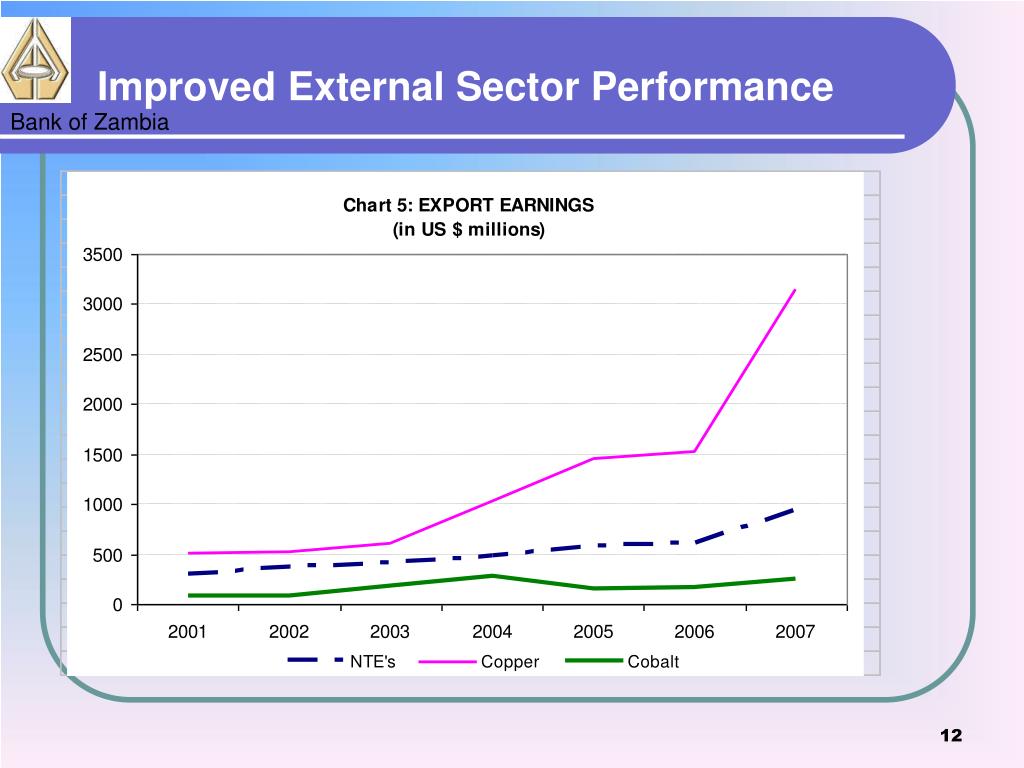 Improved External Sector Performance

Bank of Zambia

Chart 5: EXPORT EARNINGS
(in US $ millions)

3500
3000
2500
2000
1500
1000
500
0

2001 2002 2003 2004 2005 2006 2007

NTE's Copper Cobalt

12